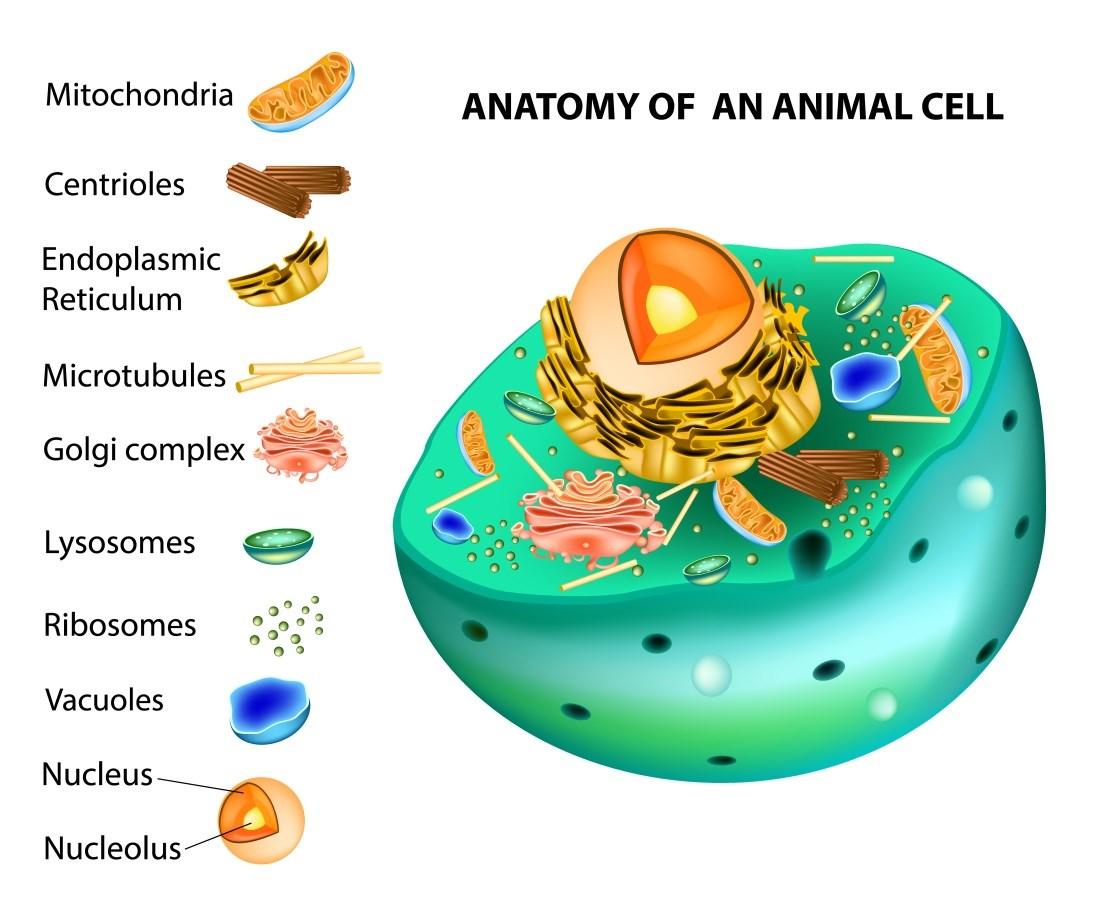 ANATOMY OF AN ANIMAL CELL

Mitochondria

Centrioles

Endoplasmic Reticulum

Microtubules

Golgi complex

Lysosomes

Ribosomes

Vacuoles

Nucleus

Nucleolus